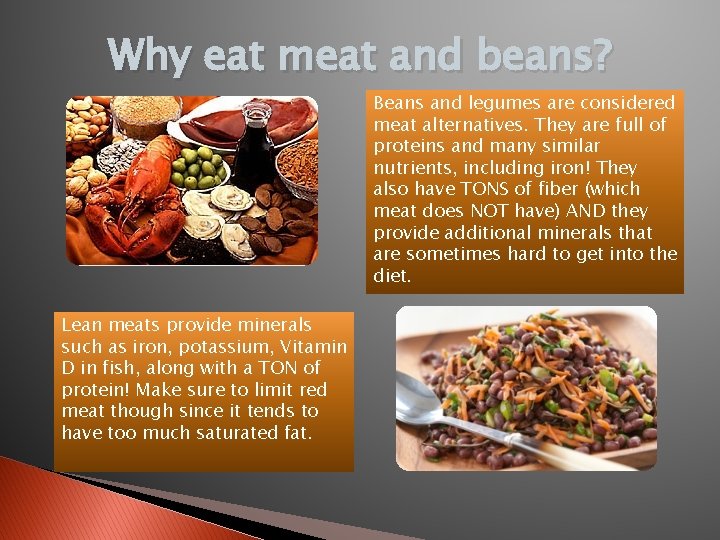 Why eat meat and beans?

Beans and legumes are considered meat alternatives. They are full of proteins and many similar nutrients, including iron! They also have TONS of fiber (which meat does NOT have) AND they provide additional minerals that are sometimes hard to get into the diet.

Lean meats provide minerals such as iron, potassium, Vitamin D in fish, along with a TON of protein! Make sure to limit red meat though since it tends to have too much saturated fat.